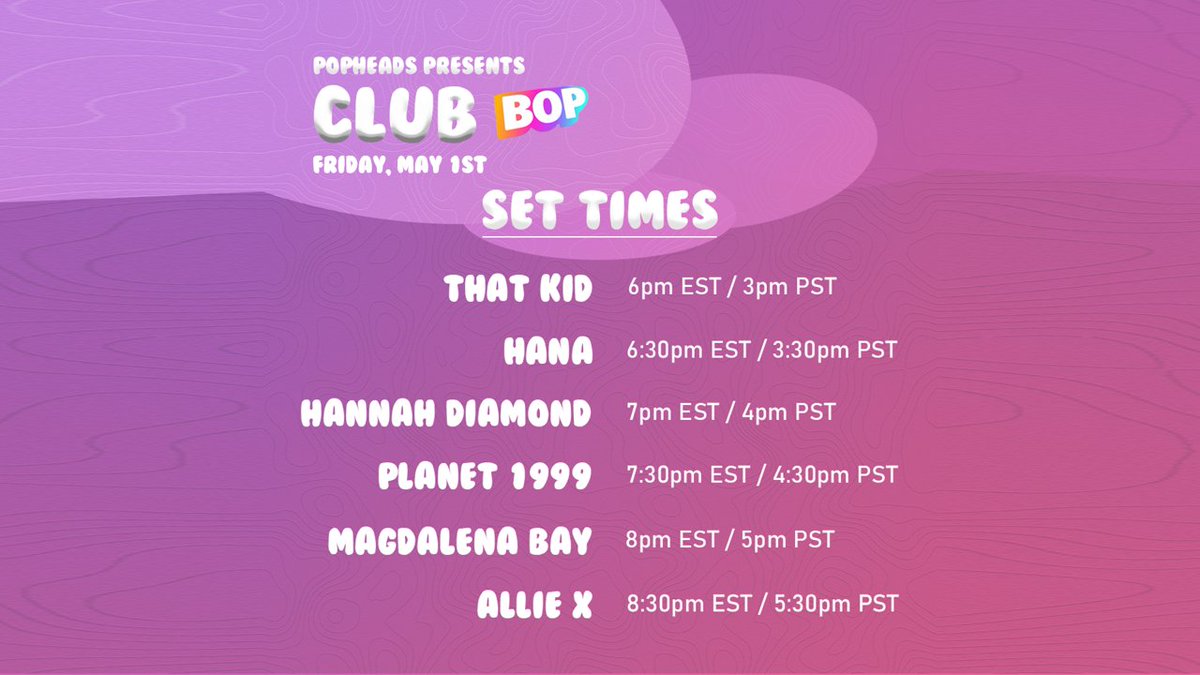 POPHEADS PRESENTS
CLUB BOP
FRIDAY, MAY 1ST

SET TIMES

THAT KID 6pm EST / 3pm PST
HANA 6:30pm EST / 3:30pm PST
HANNAH DIAMOND 7pm EST / 4pm PST
PLANET 1999 7:30pm EST / 4:30pm PST
MAGDALENA BAY 8pm EST / 5pm PST
ALLIE X 8:30pm EST / 5:30pm PST